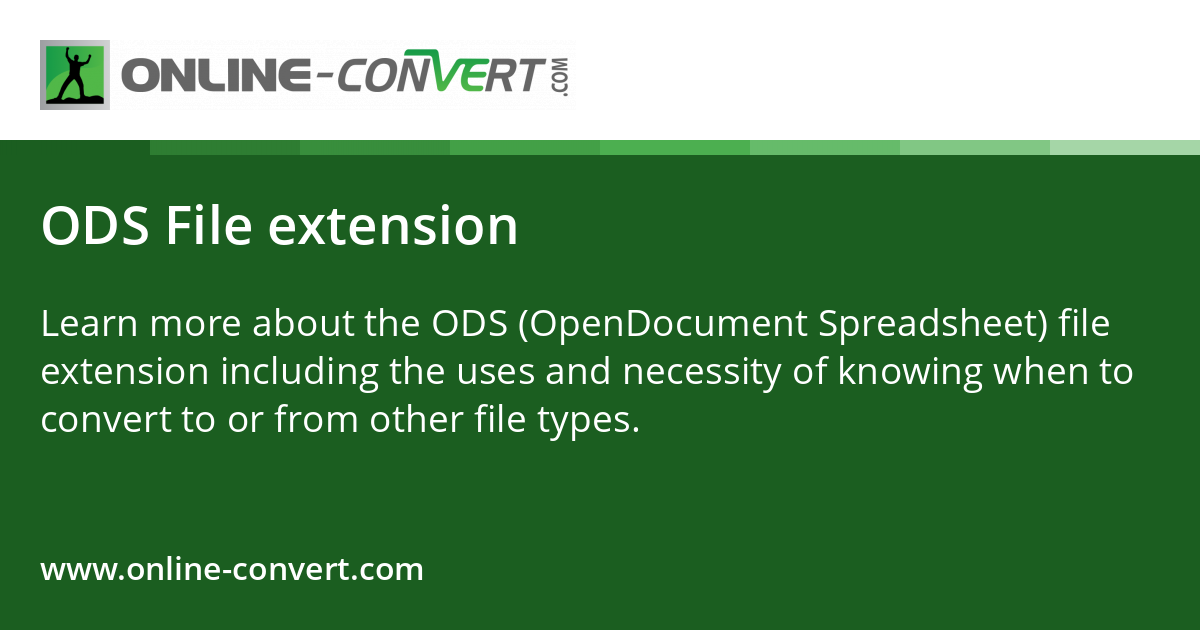 ONLINE-CONVERT.COM

ODS File extension

Learn more about the ODS (OpenDocument Spreadsheet) file extension including the uses and necessity of knowing when to convert to or from other file types.

www.online-convert.com